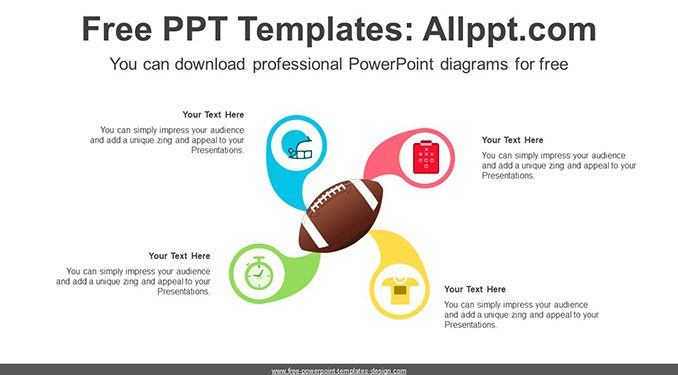 Free PPT Templates: Allppt.com

You can download professional PowerPoint diagrams for free

Your Text Here

You can simply impress your audience and add a unique zing and appeal to your Presentations.

Your Text Here

You can simply impress your audience and add a unique zing and appeal to your Presentations.

Your Text Here

You can simply impress your audience and add a unique zing and appeal to your Presentations.

Your Text Here

You can simply impress your audience and add a unique zing and appeal to your Presentations.

www.free-powerpoint-templates-design.com